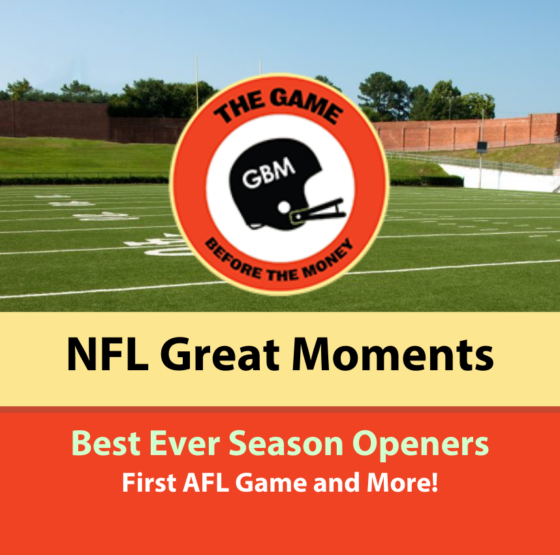 THE GAME
GBM
BEFORE THE MONEY

NFL Great Moments

Best Ever Season Openers
First AFL Game and More!